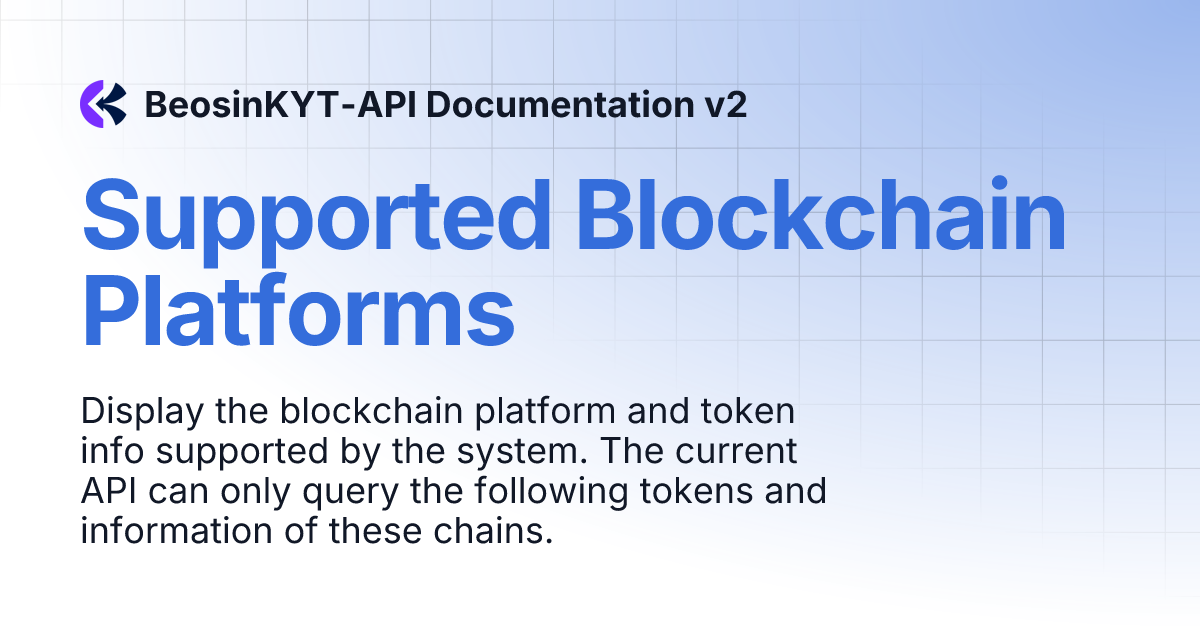 BeosinKYT-API Documentation v2

Supported Blockchain Platforms

Display the blockchain platform and token info supported by the system. The current API can only query the following tokens and information of these chains.